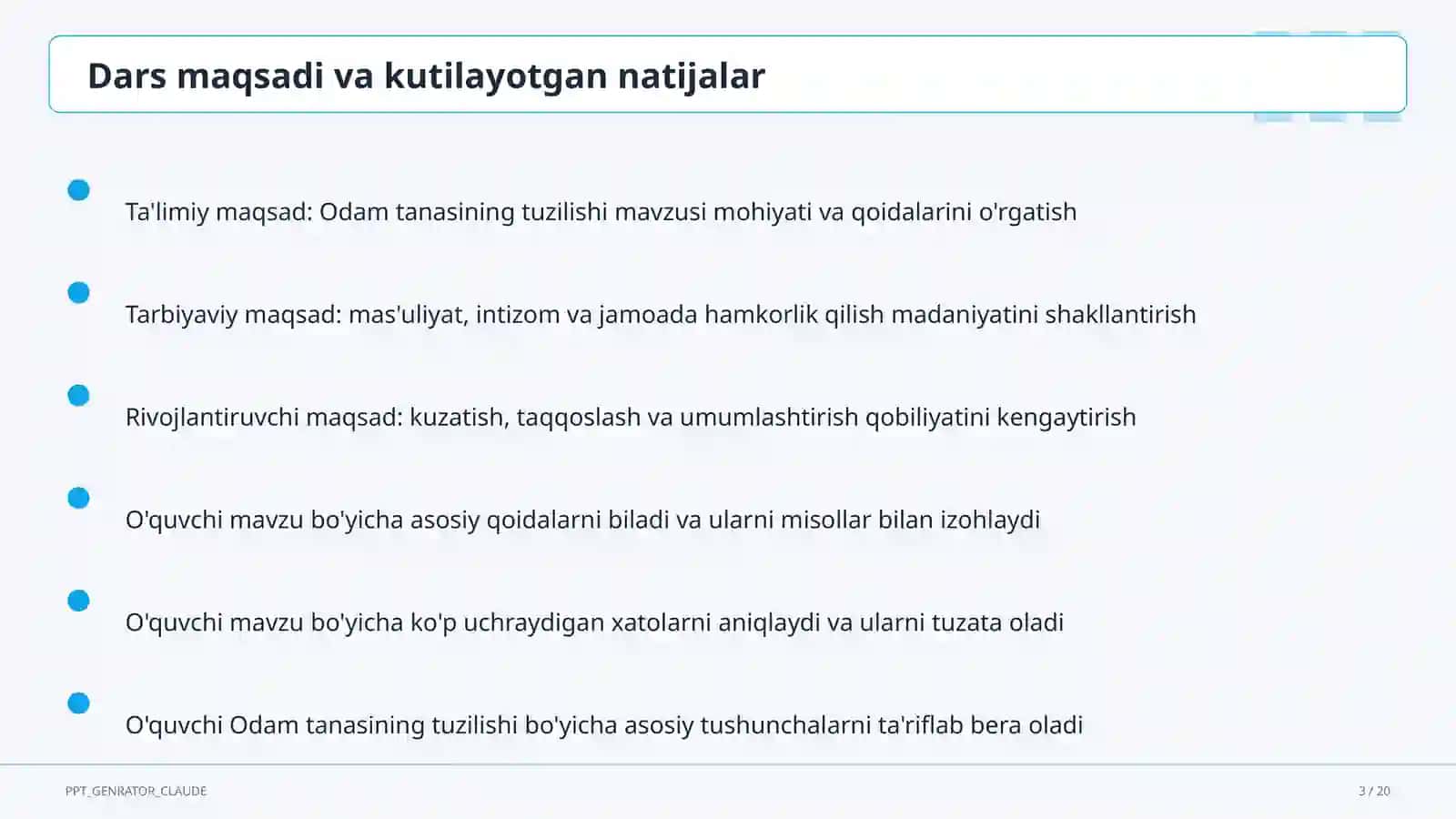 Dars maqsadi va kutilayotgan natijalar

Ta'limiy maqsad: Odam tanasining tuzilishi mavzusi mohiyati va qoidalarini o'rgatish

Tarbiyaviy maqsad: mas'uliyat, intizom va jamoada hamkorlik qilish madaniyatini shakllantirish

Rivojlantiruvchi maqsad: kuzatish, taqqoslash va umumlashtirish qobiliyatini kengaytirish

O'quvchi mavzu bo'yicha asosiy qoidalarni biladi va ularni misollar bilan izohlaydi

O'quvchi mavzu bo'yicha ko'p uchraydigan xatolarni aniqlaydi va ularni tuzata oladi

O'quvchi Odam tanasining tuzilishi bo'yicha asosiy tushunchalarni ta'riflab bera oladi

PPT_GENRATOR_CLAUDE

3 / 20